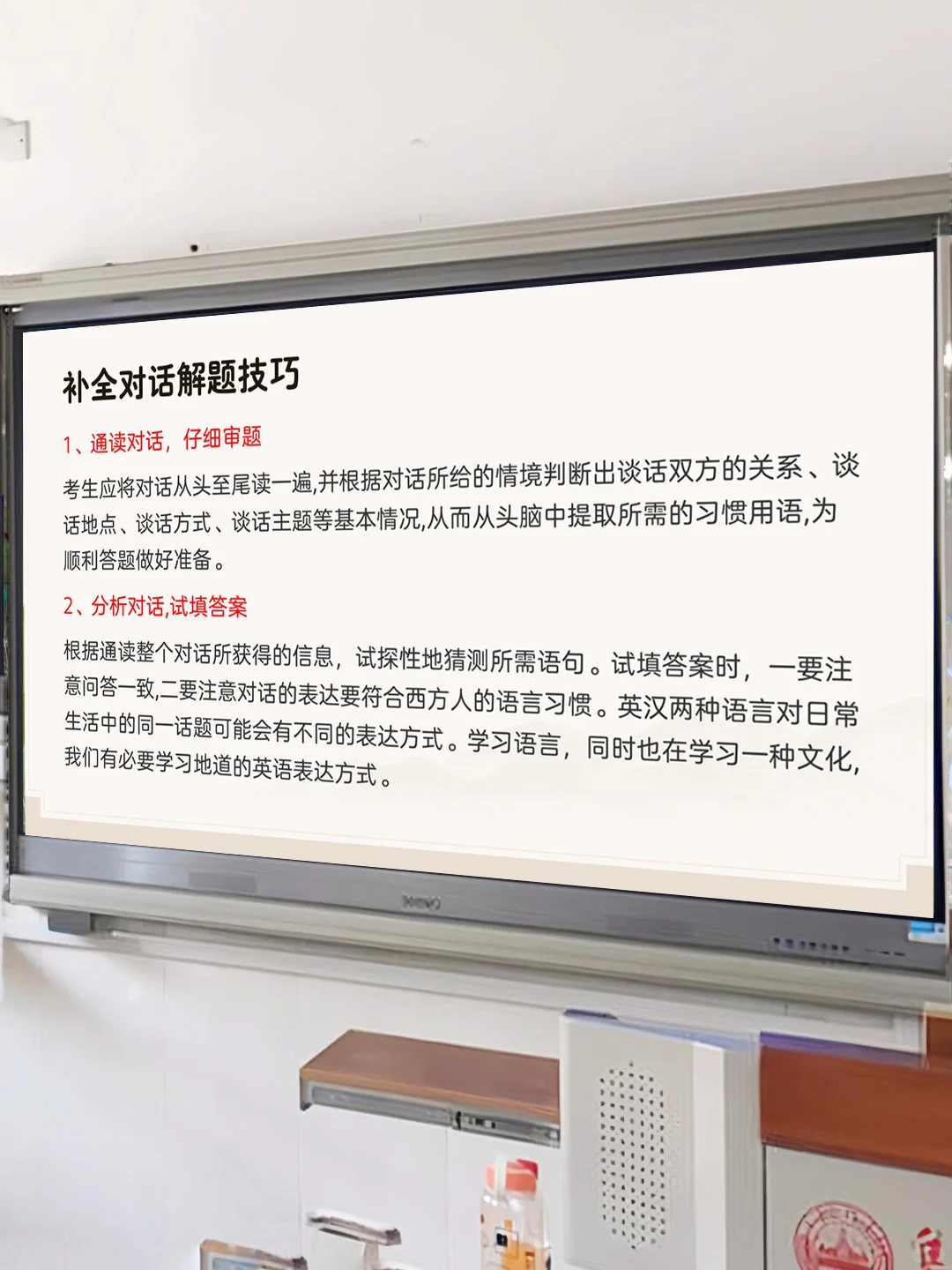 补全对话解题技巧

1、通读对话，仔细审题

考生应将对话从头至尾读一遍,并根据对话所给的情境判断出谈话双方的关系、谈话地点、谈话方式、谈话主题等基本情况,从而从头脑中提取所需的习惯用语,为顺利答题做好准备。

2、分析对话,试填答案

根据通读整个对话所获得的信息，试探性地猜测所需语句。试填答案时，一要注意问答一致,二要注意对话的表达要符合西方人的语言习惯。英汉两种语言对日常生活中的同一话题可能会有不同的表达方式。学习语言，同时也在学习一种文化,我们有必要学习地道的英语表达方式。